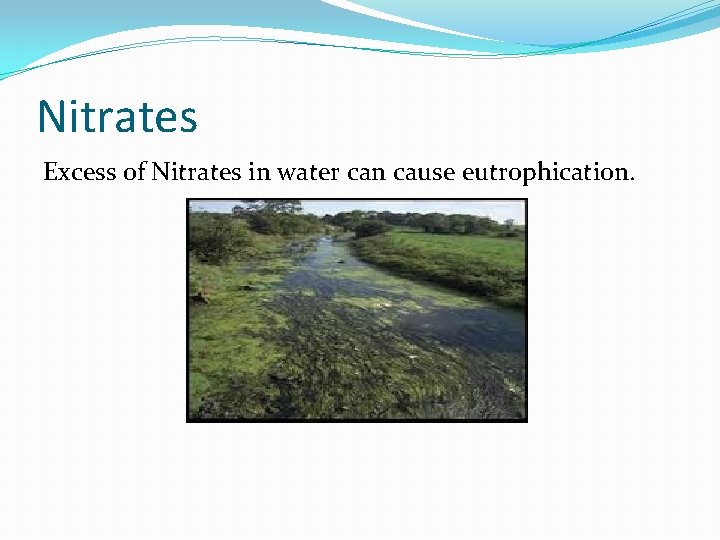 Nitrates

Excess of Nitrates in water can cause eutrophication.